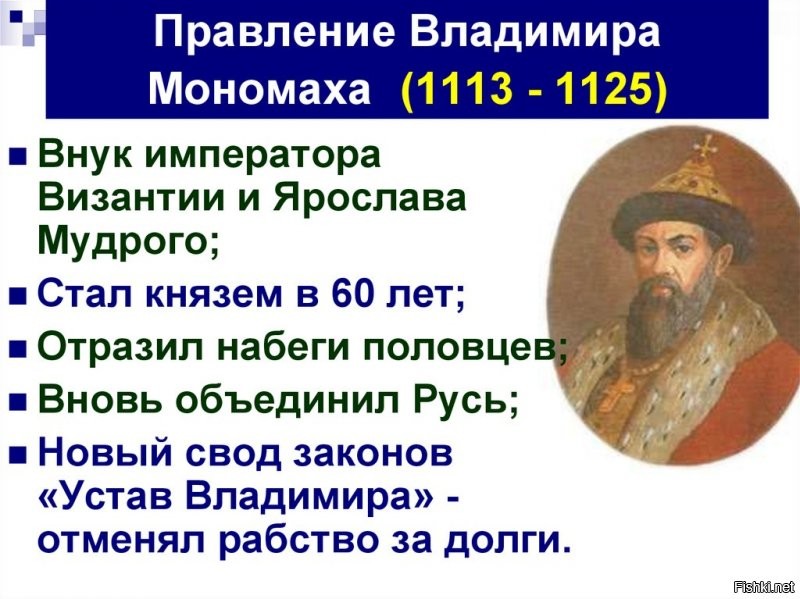 Правление Владимира Мономаха (1113 - 1125)

■ Внук императора Византии и Ярослава Мудрого;
■ Стал князем в 60 лет;
■ Отразил набеги половцев;
■ Вновь объединил Русь;
■ Новый свод законов «Устав Владимира» - отменял рабство за долги.

Fishki.net